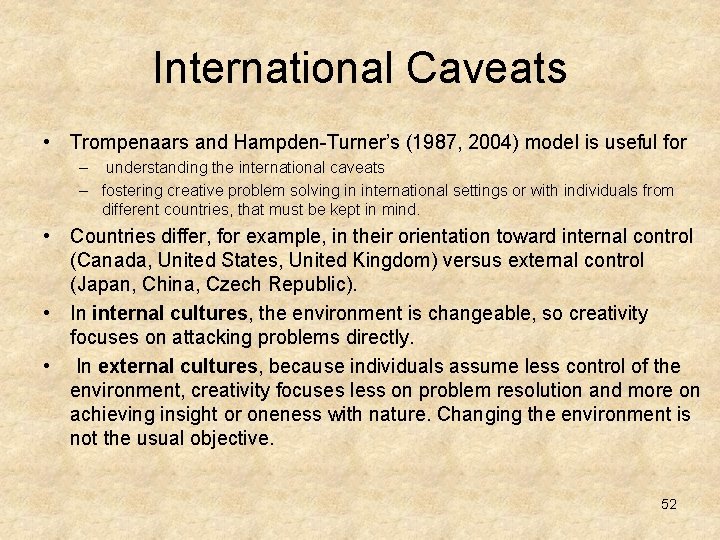 International Caveats

• Trompenaars and Hampden-Turner's (1987, 2004) model is useful for
– understanding the international caveats
– fostering creative problem solving in international settings or with individuals from different countries, that must be kept in mind.

• Countries differ, for example, in their orientation toward internal control (Canada, United States, United Kingdom) versus external control (Japan, China, Czech Republic).

• In internal cultures, the environment is changeable, so creativity focuses on attacking problems directly.

• In external cultures, because individuals assume less control of the environment, creativity focuses less on problem resolution and more on achieving insight or oneness with nature. Changing the environment is not the usual objective.

52